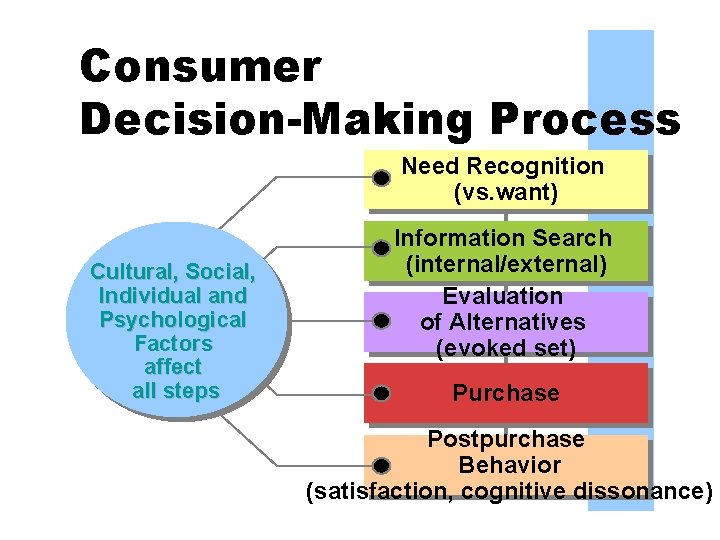 Consumer Decision-Making Process

Cultural, Social, Individual and Psychological Factors affect all steps

Need Recognition (vs.want)

Information Search (internal/external)

Evaluation of Alternatives (evoked set)

Purchase

Postpurchase Behavior (satisfaction, cognitive dissonance)